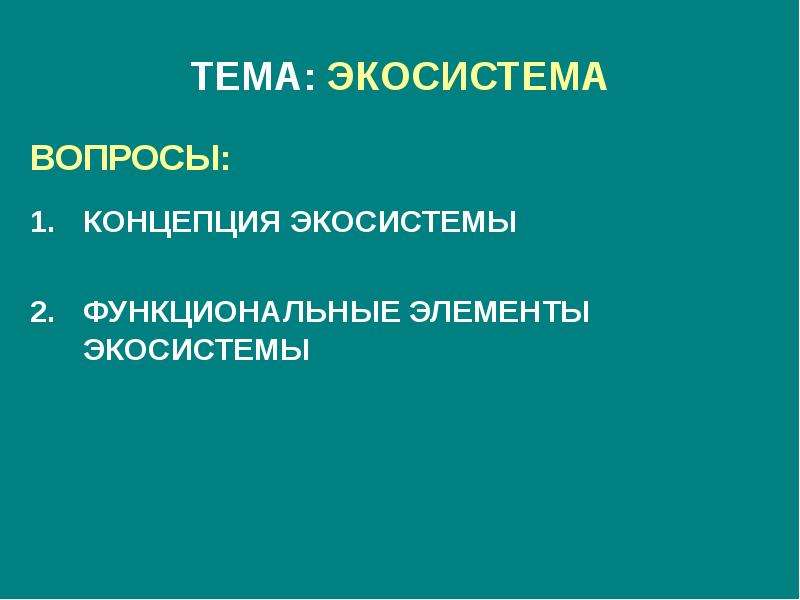 ТЕМА: ЭКОСИСТЕМА

ВОПРОСЫ:

1. КОНЦЕПЦИЯ ЭКОСИСТЕМЫ

2. ФУНКЦИОНАЛЬНЫЕ ЭЛЕМЕНТЫ ЭКОСИСТЕМЫ